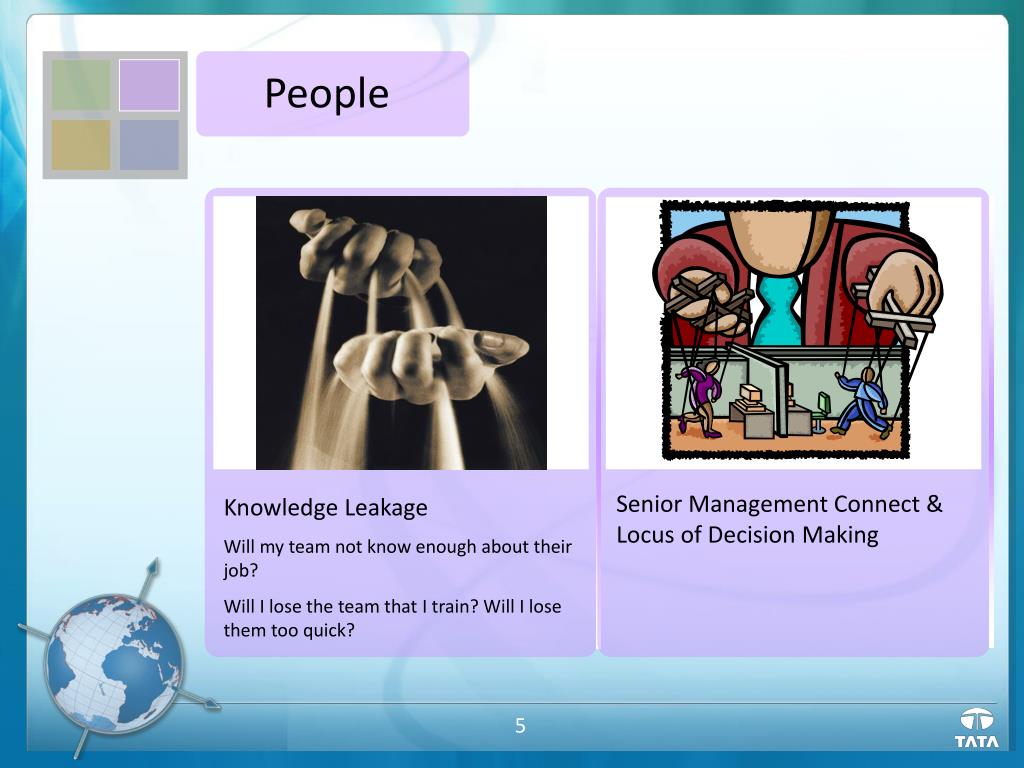 People

Knowledge Leakage

Will my team not know enough about their job?

Will I lose the team that I train? Will I lose them too quick?

Senior Management Connect & Locus of Decision Making

5

TATA